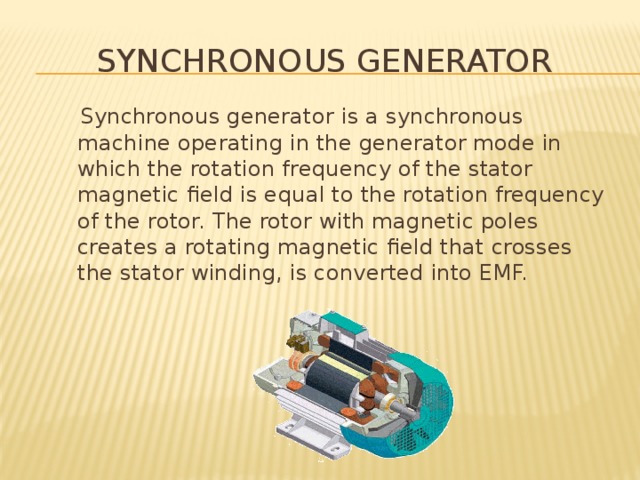 SYNCHRONOUS GENERATOR

Synchronous generator is a synchronous machine operating in the generator mode in which the rotation frequency of the stator magnetic field is equal to the rotation frequency of the rotor. The rotor with magnetic poles creates a rotating magnetic field that crosses the stator winding, is converted into EMF.